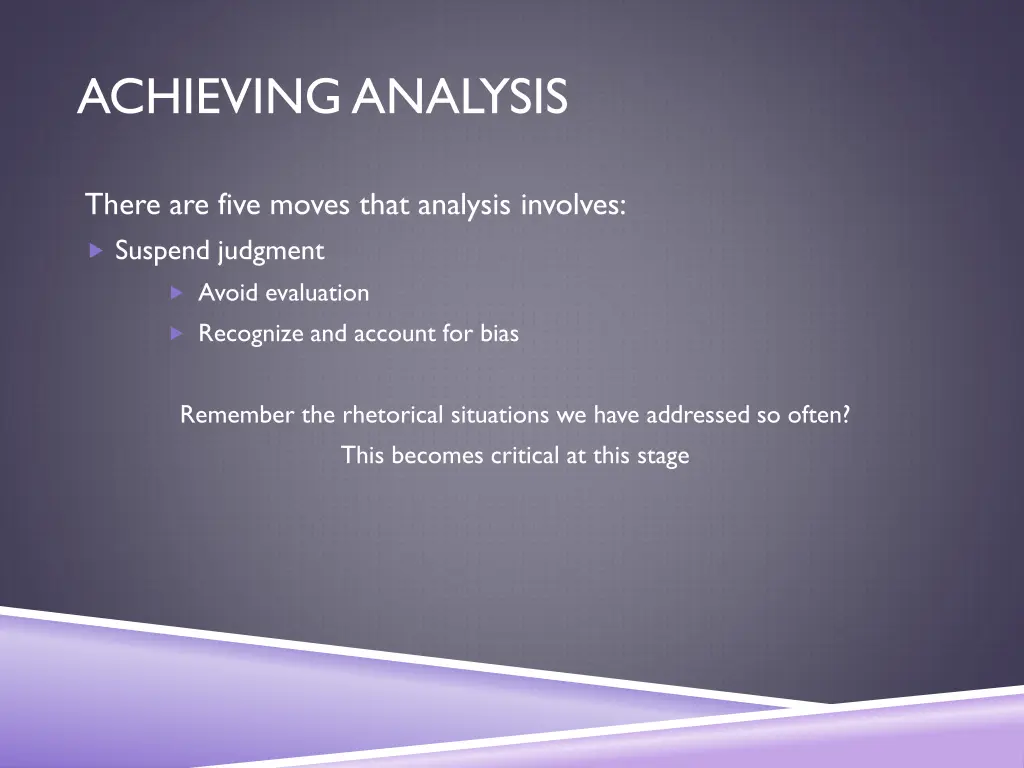 ACHIEVING ANALYSIS

There are five moves that analysis involves:

Suspend judgment

Avoid evaluation

Recognize and account for bias

Remember the rhetorical situations we have addressed so often?

This becomes critical at this stage